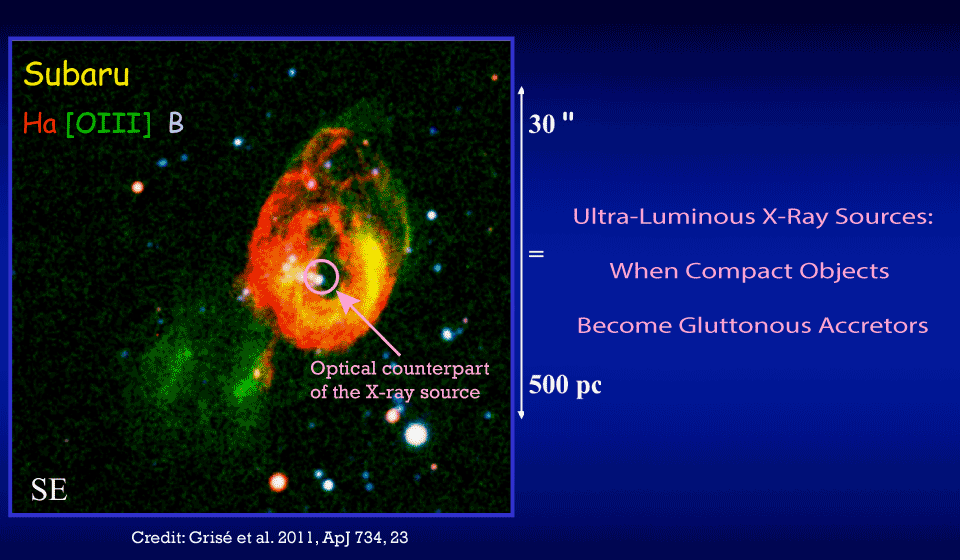 Subaru

Ha [OIII] B

Optical counterpart of the X-ray source

SE

30 "

=

500 pc

Ultra-Luminous X-Ray Sources:

When Compact Objects

Become Gluttonous Accretors

Credit: Grisé et al. 2011, ApJ 734, 23